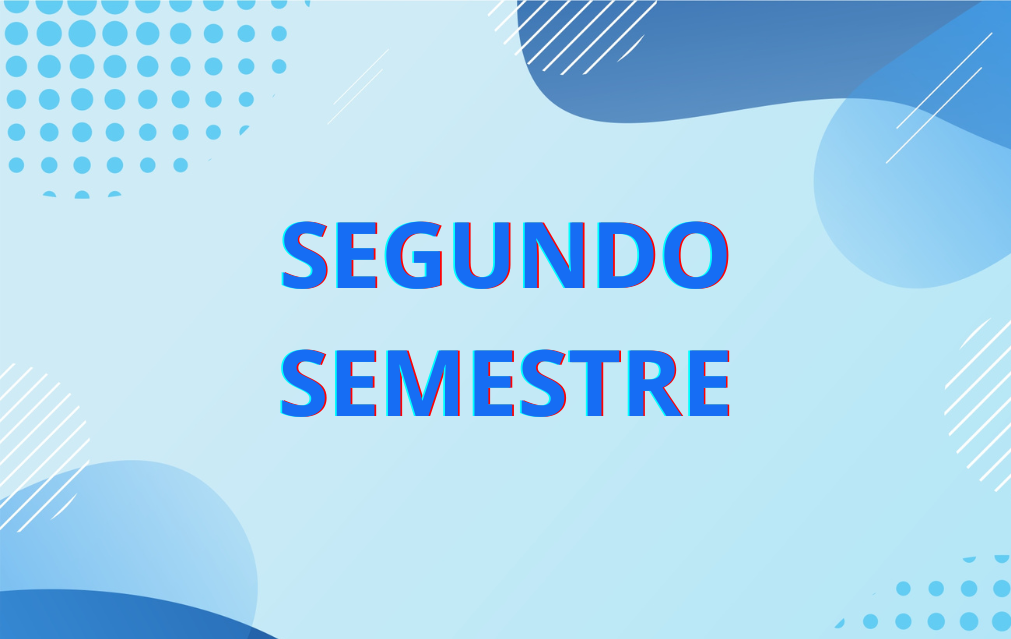 SEGUNDO
SEMESTRE